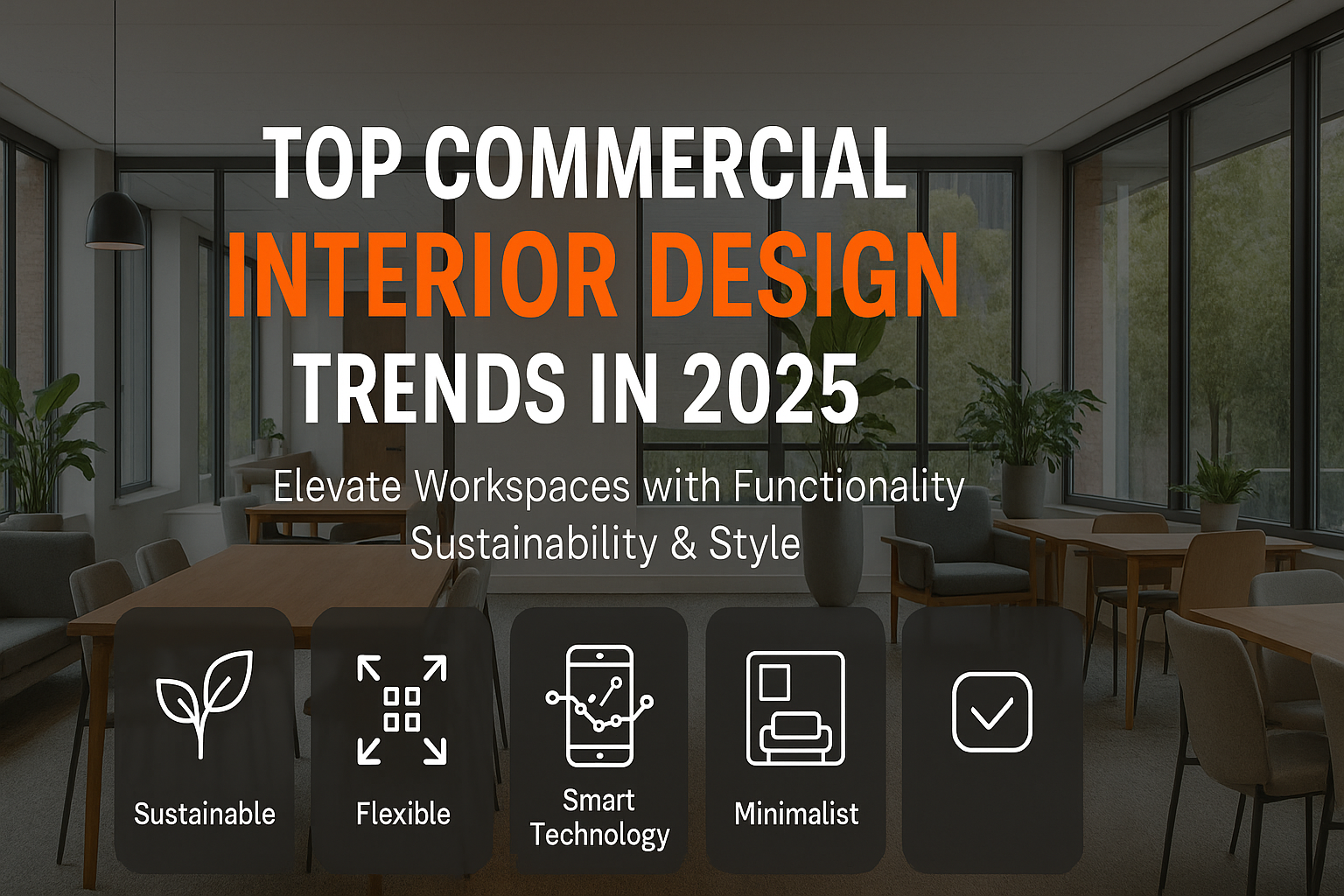 TOP COMMERCIAL
INTERIOR DESIGN
TRENDS IN 2025

Elevate Workspaces with Functionality
Sustainability & Style

Sustainable

Flexible

Smart Technology

Minimalist